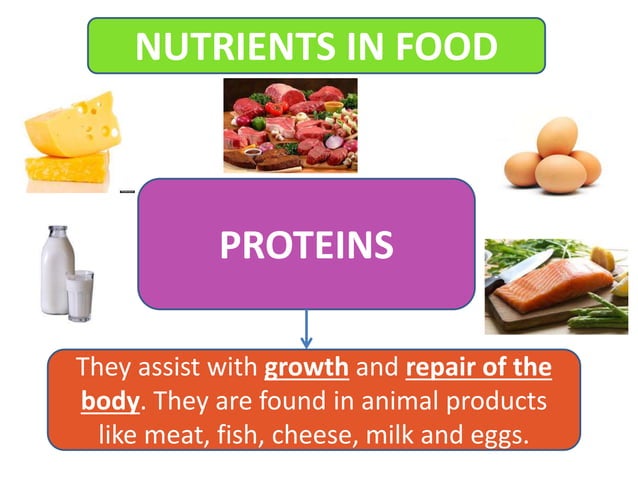 NUTRIENTS IN FOOD

PROTEINS

They assist with growth and repair of the body. They are found in animal products like meat, fish, cheese, milk and eggs.